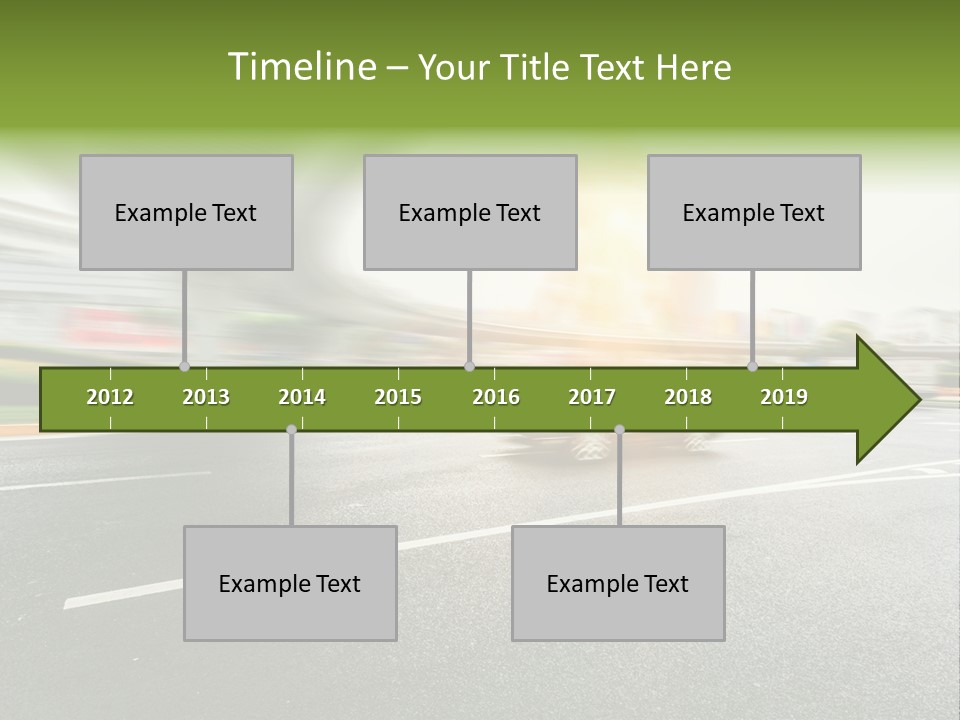 Timeline – Your Title Text Here

Example Text

Example Text

Example Text

2012 2013 2014 2015 2016 2017 2018 2019

Example Text

Example Text